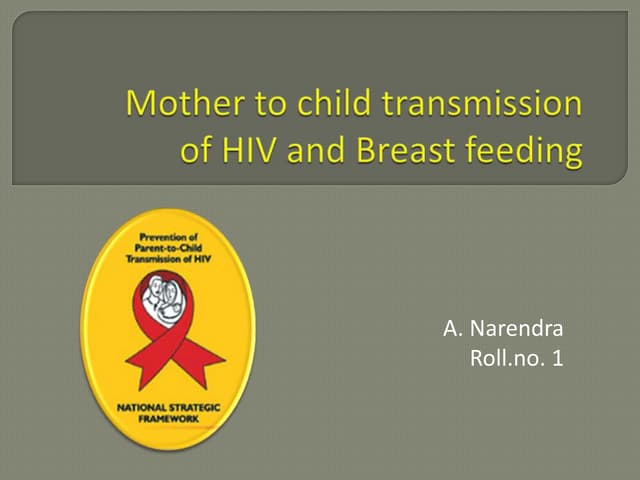 Mother to child transmission of HIV and Breast feeding

Prevention of Parent-to-Child Transmission of HIV

NATIONAL STRATEGIC FRAMEWORK

A. Narendra
Roll.no. 1